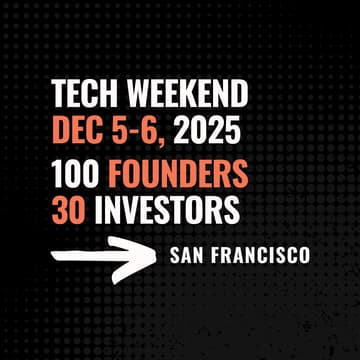 TECH WEEKEND
DEC 5-6, 2025
100 FOUNDERS
30 INVESTORS
SAN FRANCISCO